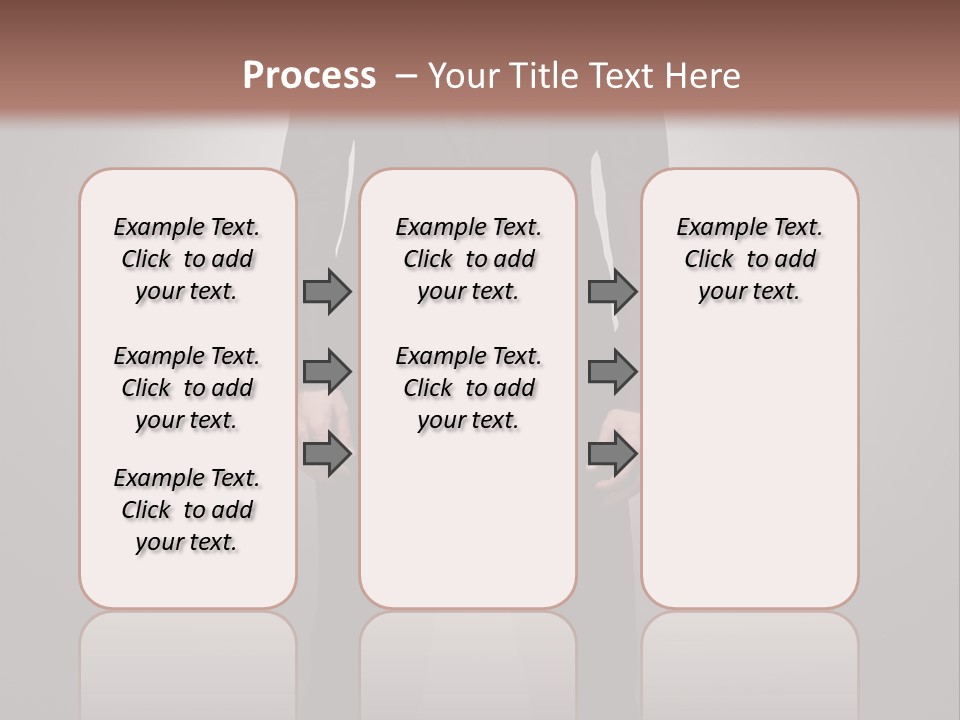 Process – Your Title Text Here

Example Text. Click to add your text.

Example Text. Click to add your text.

Example Text. Click to add your text.

Example Text. Click to add your text.

Example Text. Click to add your text.

Example Text. Click to add your text.